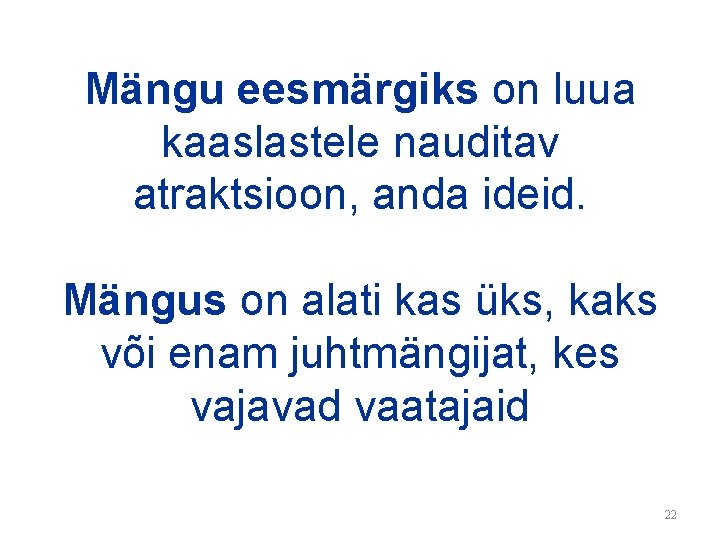 Mängu eesmärgiks on luua kaaslastele nauditav atraktsioon, anda ideid.

Mängus on alati kas üks, kaks või enam juhtmängijat, kes vajavad vaatajaid

22